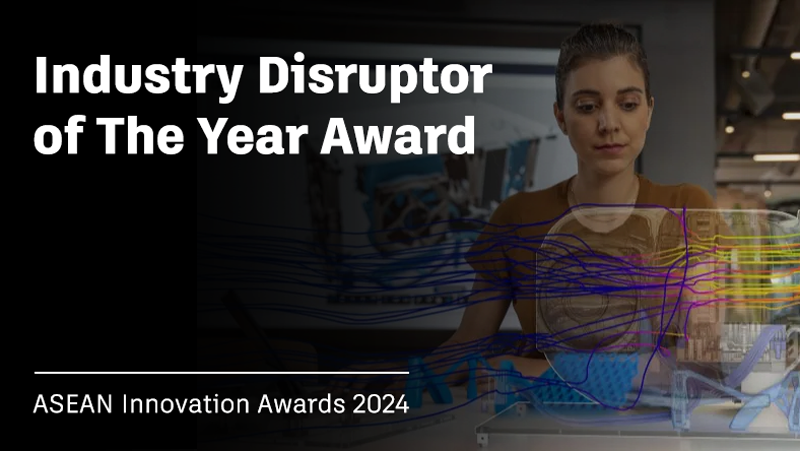 Industry Disruptor of The Year Award

ASEAN Innovation Awards 2024